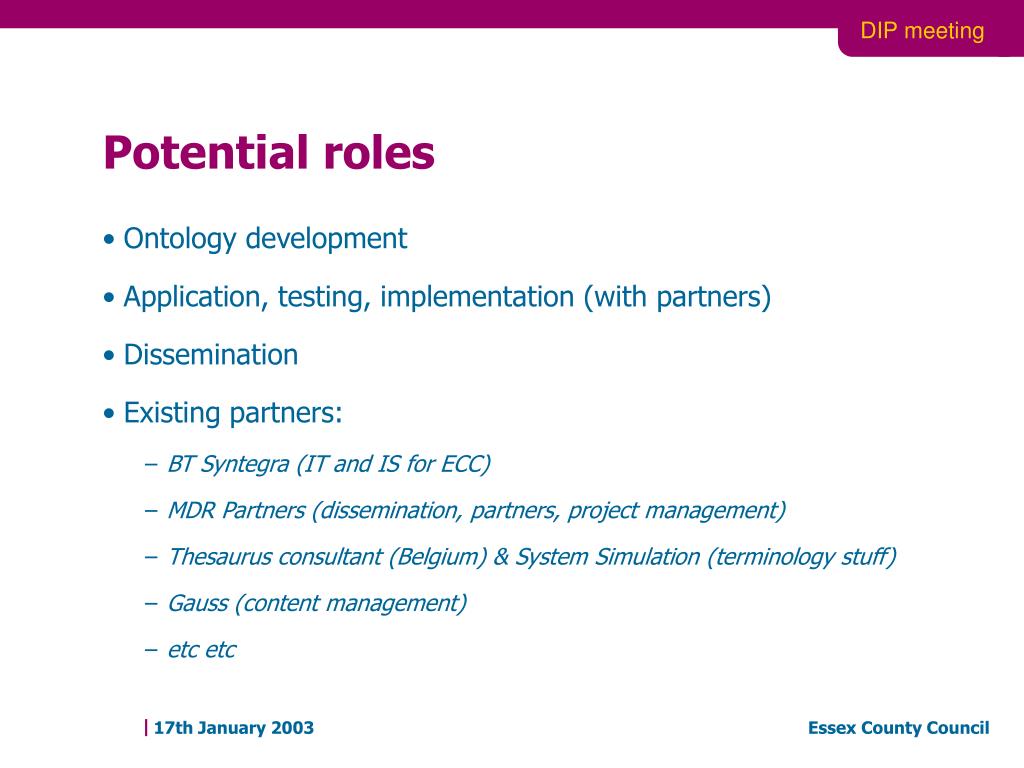 DIP meeting

Potential roles

• Ontology development

• Application, testing, implementation (with partners)

• Dissemination

• Existing partners:

– BT Syntegra (IT and IS for ECC)

– MDR Partners (dissemination, partners, project management)

– Thesaurus consultant (Belgium) & System Simulation (terminology stuff)

– Gauss (content management)

– etc etc

| 17th January 2003

Essex County Council